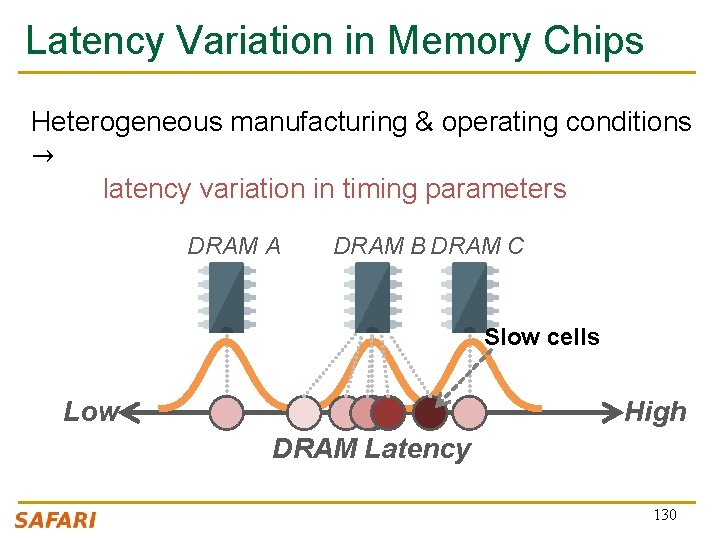 Latency Variation in Memory Chips

Heterogeneous manufacturing & operating conditions →
latency variation in timing parameters

DRAM A DRAM B DRAM C

Slow cells

Low High

DRAM Latency

SAFARI

130